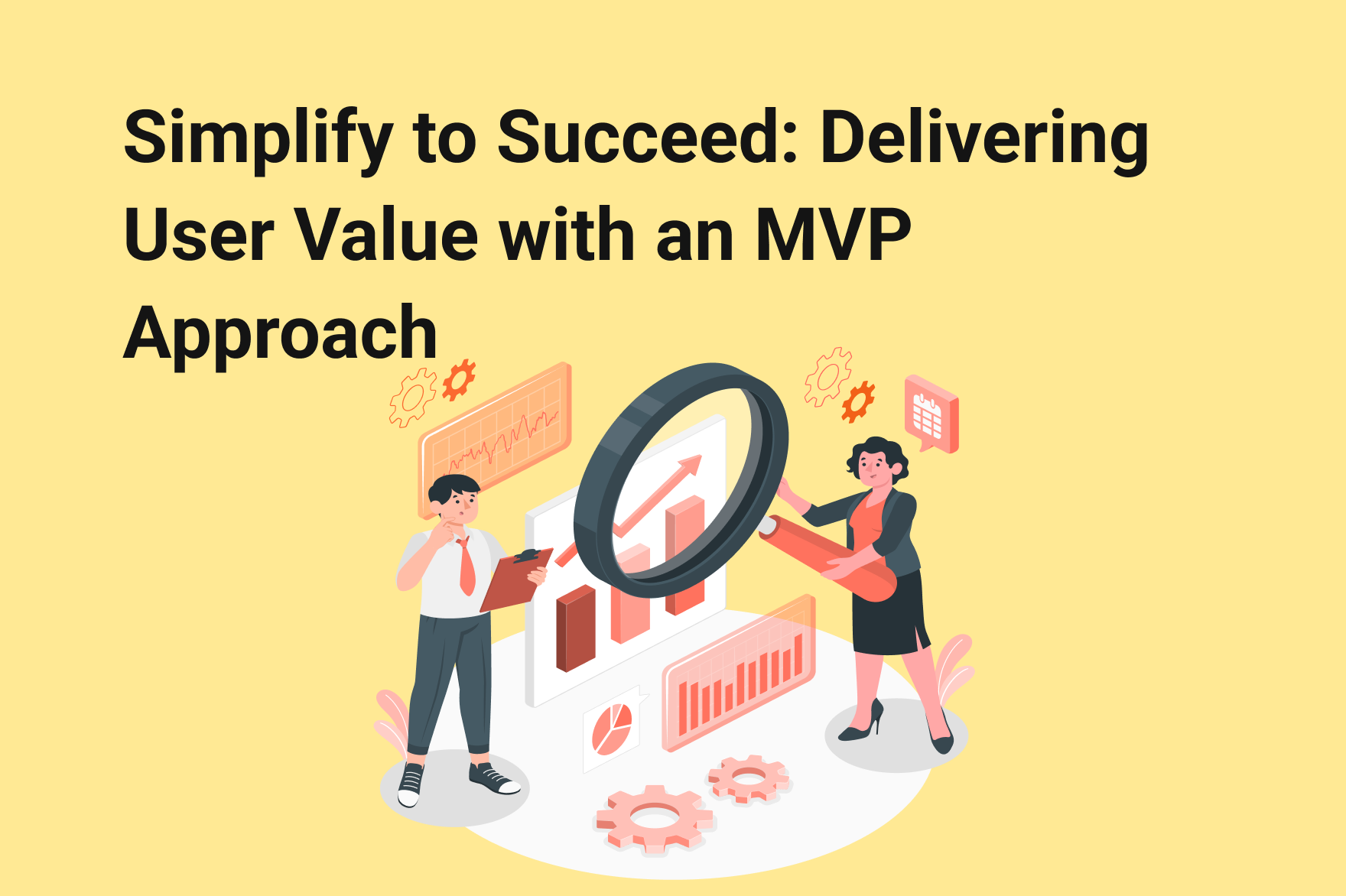 Simplify to Succeed: Delivering User Value with an MVP Approach